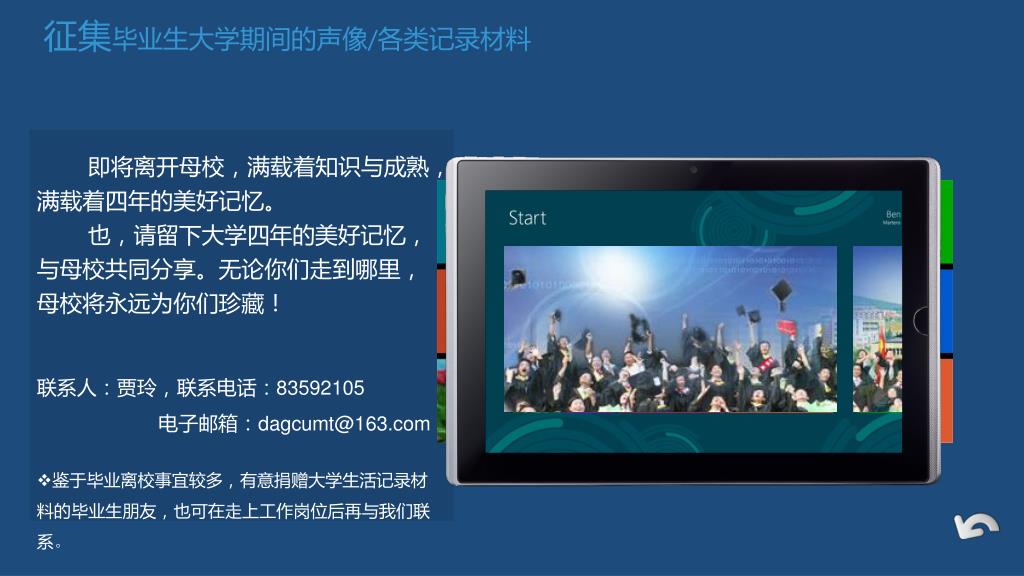 征集毕业生大学期间的声像/各类记录材料

即将离开母校，满载着知识与成熟，满载着四年的美好记忆。

也，请留下大学四年的美好记忆，与母校共同分享。无论你们走到哪里，母校将永远为你们珍藏！

联系人：贾玲，联系电话：83592105

电子邮箱：dagcumt@163.com

❖鉴于毕业离校事宜较多，有意捐赠大学生活记录材料的毕业生朋友，也可在走上工作岗位后再与我们联系。

Start

Ben